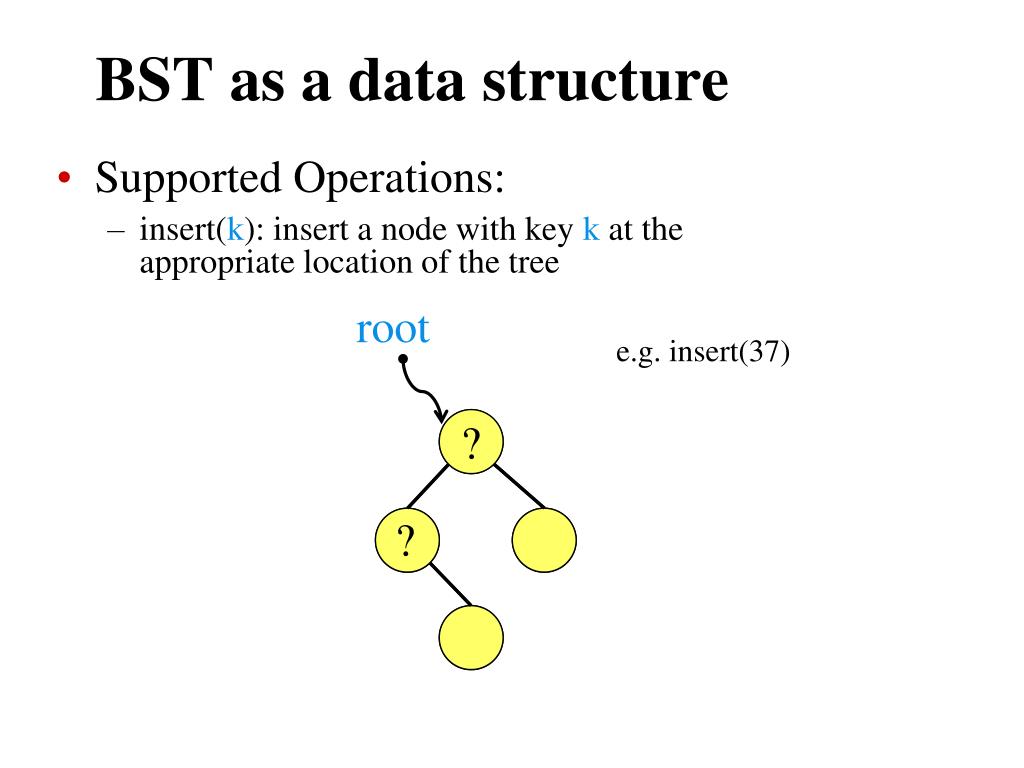 BST as a data structure

• Supported Operations:
– insert(k): insert a node with key k at the appropriate location of the tree

root

e.g. insert(37)

?

?